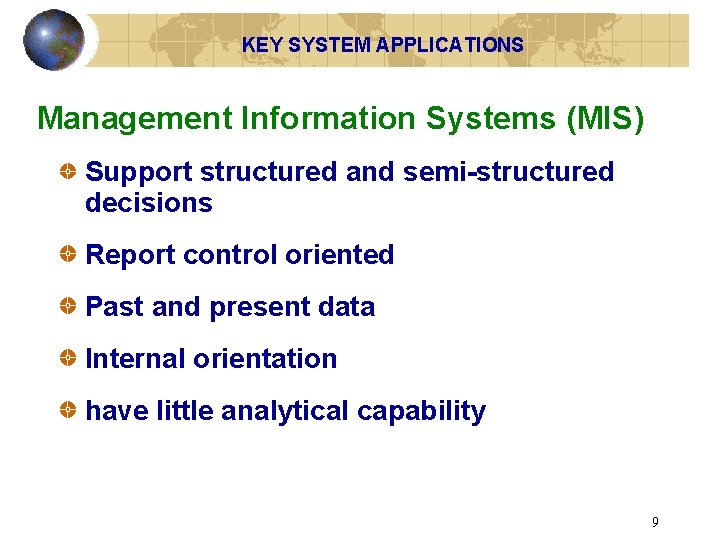 KEY SYSTEM APPLICATIONS

Management Information Systems (MIS)

Support structured and semi-structured decisions

Report control oriented

Past and present data

Internal orientation

have little analytical capability

9